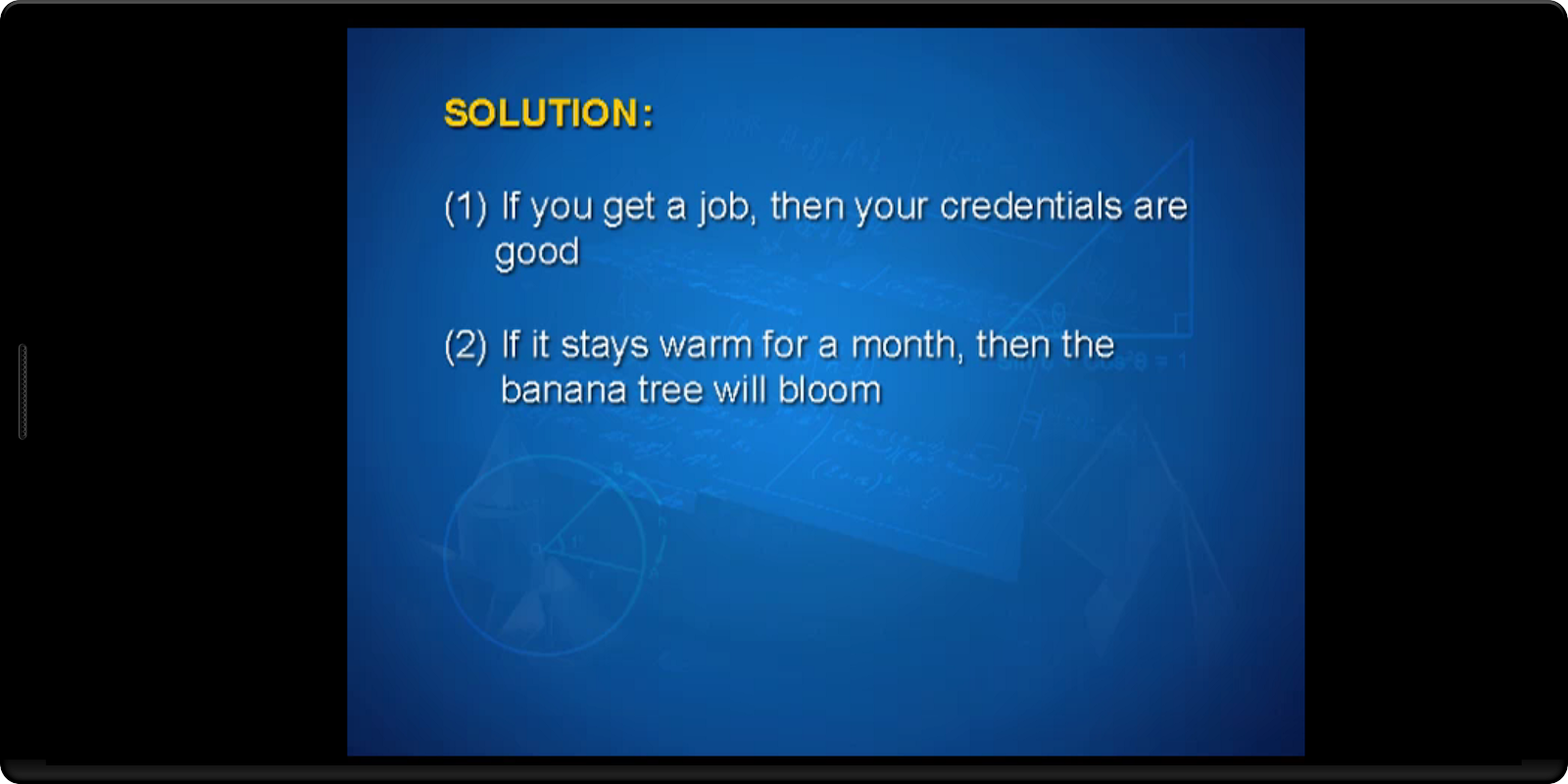 SOLUTION:

(1) If you get a job, then your credentials are good

(2) If it stays warm for a month, then the banana tree will bloom